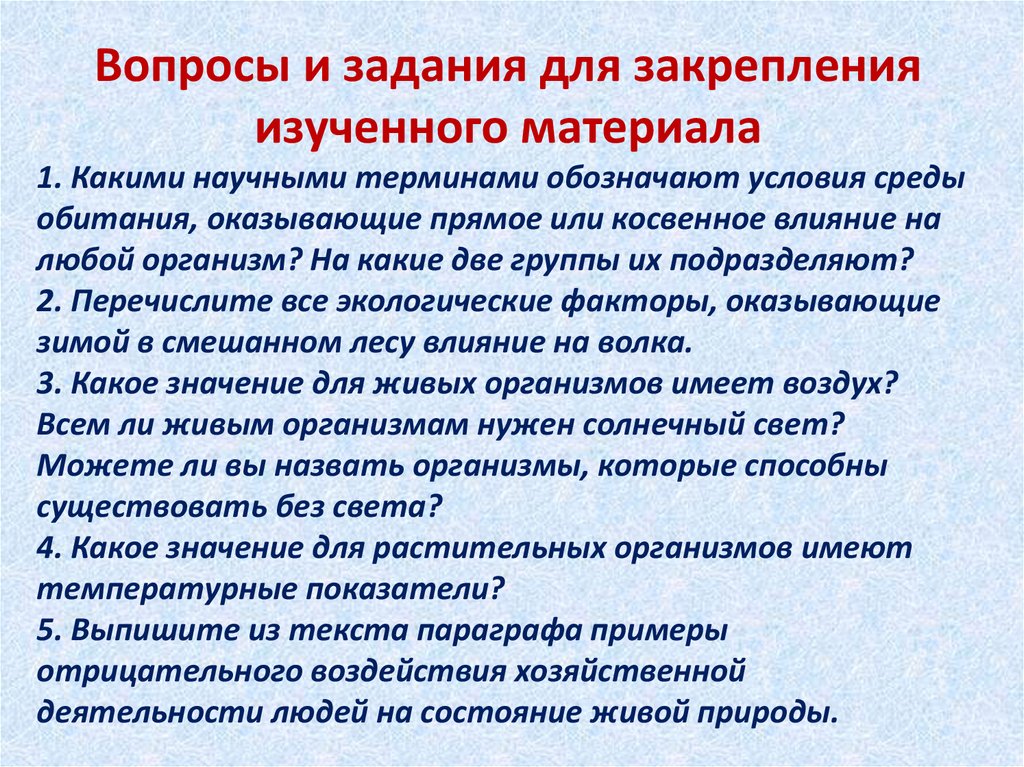 Вопросы и задания для закрепления изученного материала

1. Какими научными терминами обозначают условия среды обитания, оказывающие прямое или косвенное влияние на любой организм? На какие две группы их подразделяют?
2. Перечислите все экологические факторы, оказывающие зимой в смешанном лесу влияние на волка.
3. Какое значение для живых организмов имеет воздух? Всем ли живым организмам нужен солнечный свет? Можете ли вы назвать организмы, которые способны существовать без света?
4. Какое значение для растительных организмов имеют температурные показатели?
5. Выпишите из текста параграфа примеры отрицательного воздействия хозяйственной деятельности людей на состояние живой природы.